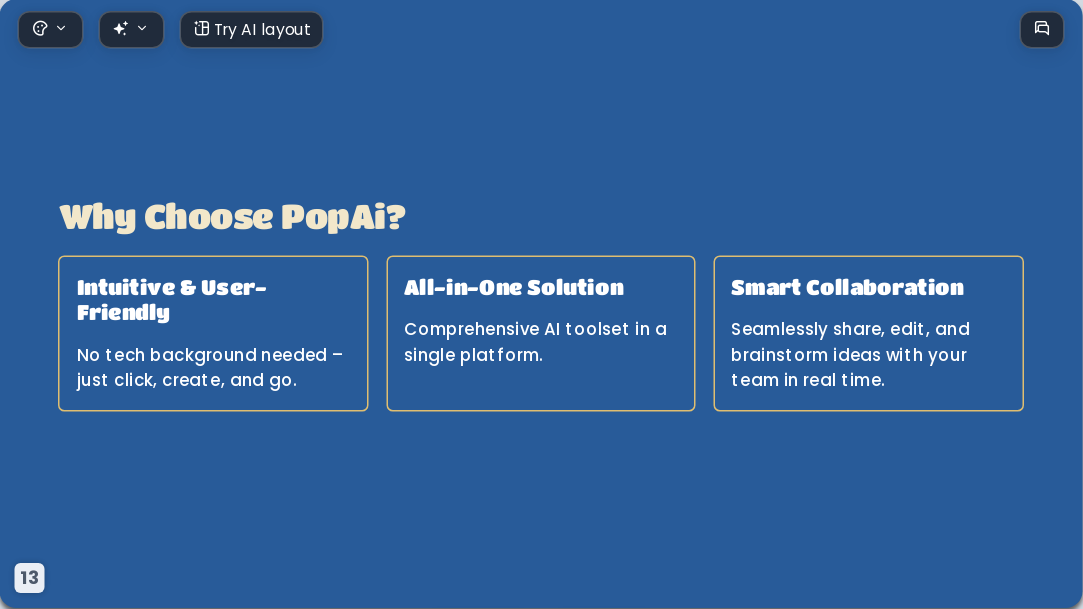 Try AI layout

Why Choose PopAi?

Intuitive & User-Friendly

No tech background needed – just click, create, and go.

All-in-One Solution

Comprehensive AI toolset in a single platform.

Smart Collaboration

Seamlessly share, edit, and brainstorm ideas with your team in real time.

13